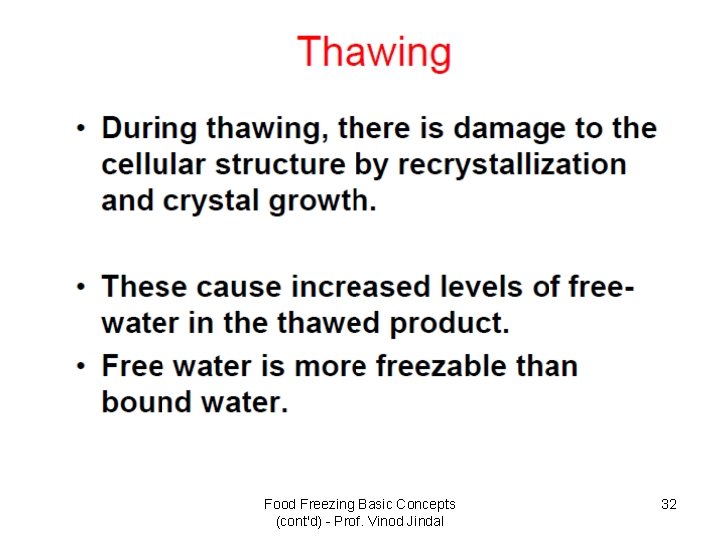 Thawing

• During thawing, there is damage to the cellular structure by recrystallization and crystal growth.

• These cause increased levels of free-water in the thawed product.

• Free water is more freezable than bound water.

Food Freezing Basic Concepts (cont'd) - Prof. Vinod Jindal

32